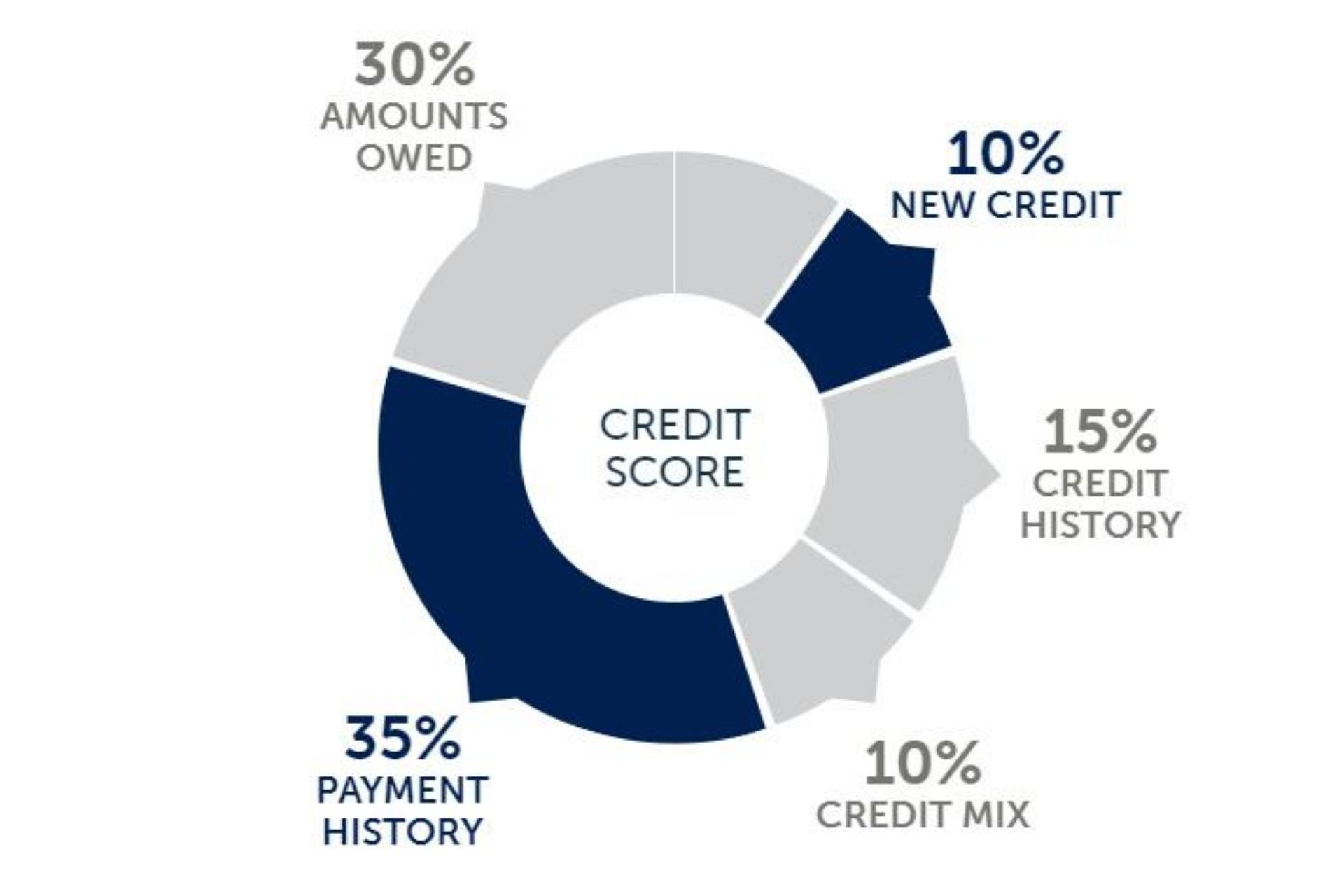 30%
AMOUNTS
OWED

10%
NEW CREDIT

CREDIT
SCORE

15%
CREDIT
HISTORY

35%
PAYMENT
HISTORY

10%
CREDIT MIX